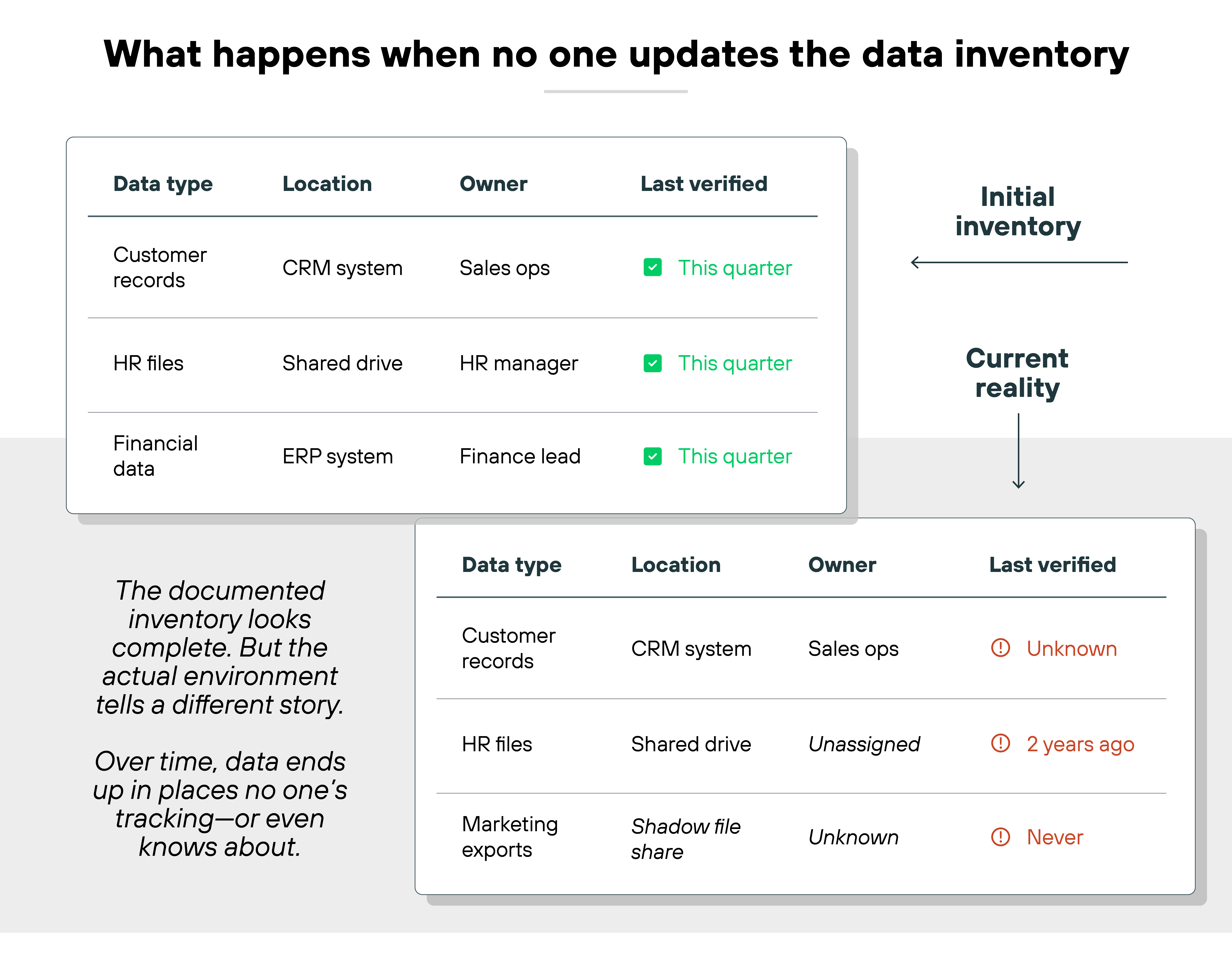 What happens when no one updates the data inventory

| Data type | Location | Owner | Last verified |
|---|---|---|---|
| Customer records | CRM system | Sales ops | This quarter |
| HR files | Shared drive | HR manager | This quarter |
| Financial data | ERP system | Finance lead | This quarter |

Initial inventory

Current reality

The documented inventory looks complete. But the actual environment tells a different story.

Over time, data ends up in places no one's tracking—or even knows about.

| Data type | Location | Owner | Last verified |
|---|---|---|---|
| Customer records | CRM system | Sales ops | Unknown |
| HR files | Shared drive | Unassigned | 2 years ago |
| Marketing exports | Shadow file share | Unknown | Never |